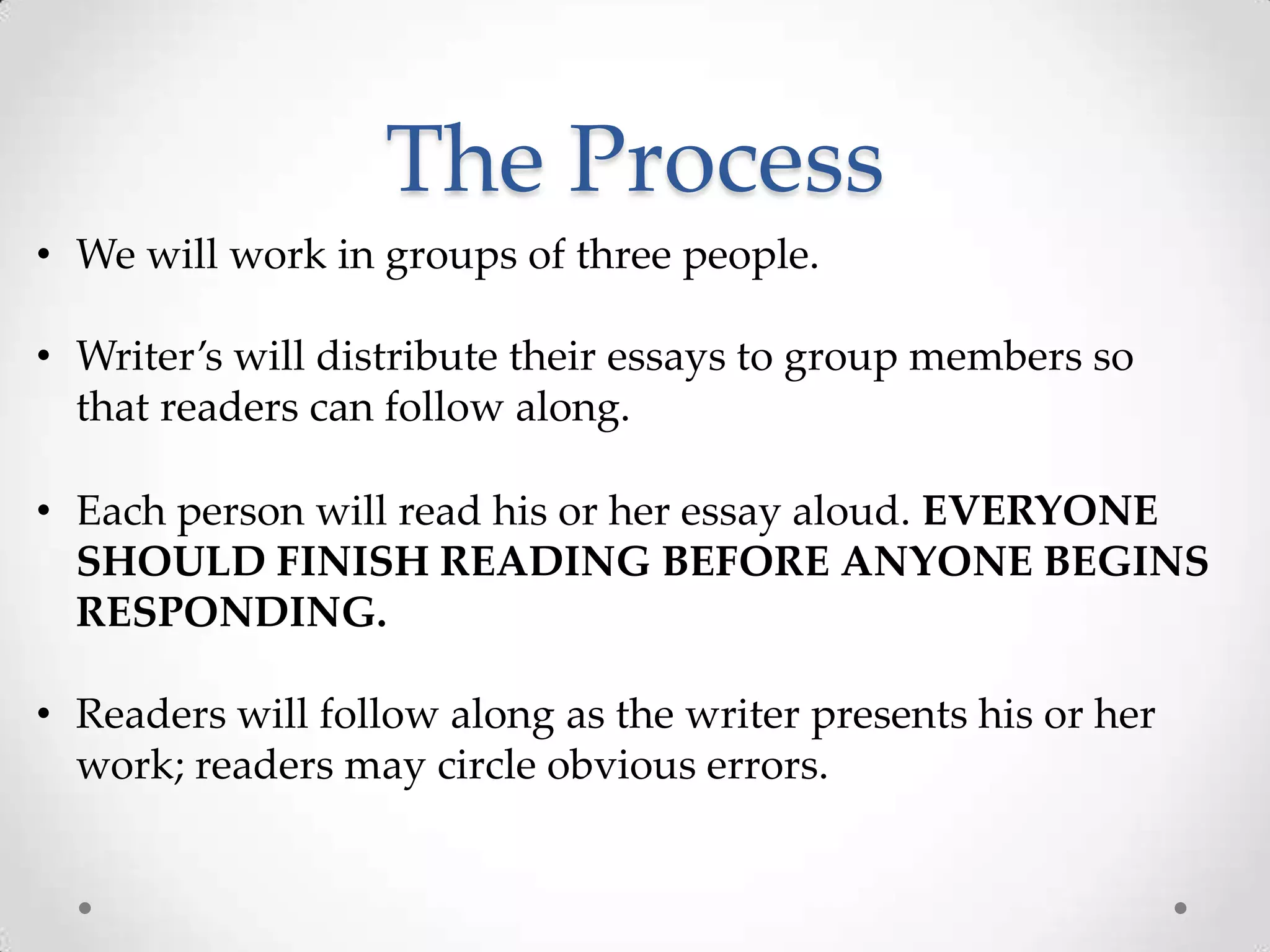 The Process

• We will work in groups of three people.

• Writer's will distribute their essays to group members so that readers can follow along.

• Each person will read his or her essay aloud. EVERYONE SHOULD FINISH READING BEFORE ANYONE BEGINS RESPONDING.

• Readers will follow along as the writer presents his or her work; readers may circle obvious errors.